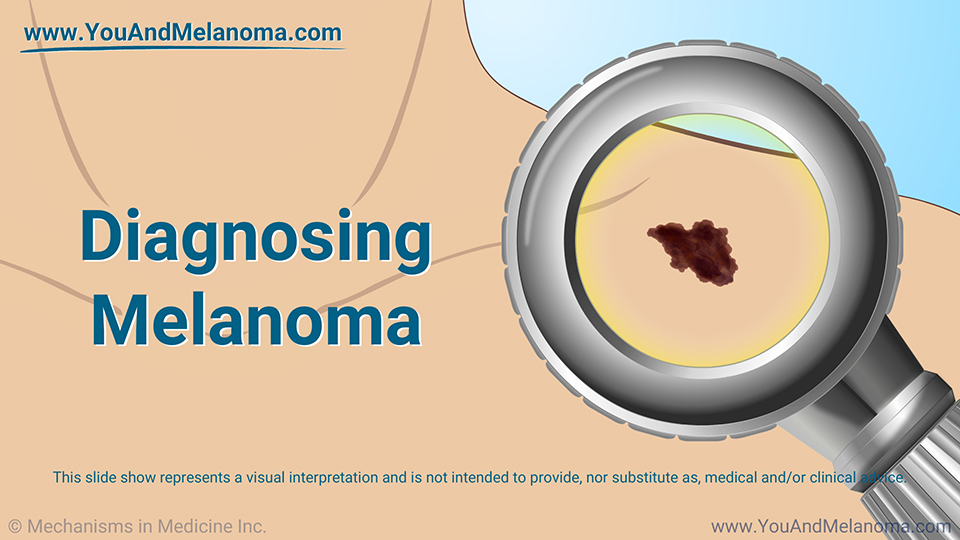 www.YouAndMelanoma.com

Diagnosing Melanoma

This slide show represents a visual interpretation and is not intended to provide, nor substitute as, medical and/or clinical advice.

© Mechanisms in Medicine Inc.

www.YouAndMelanoma.com